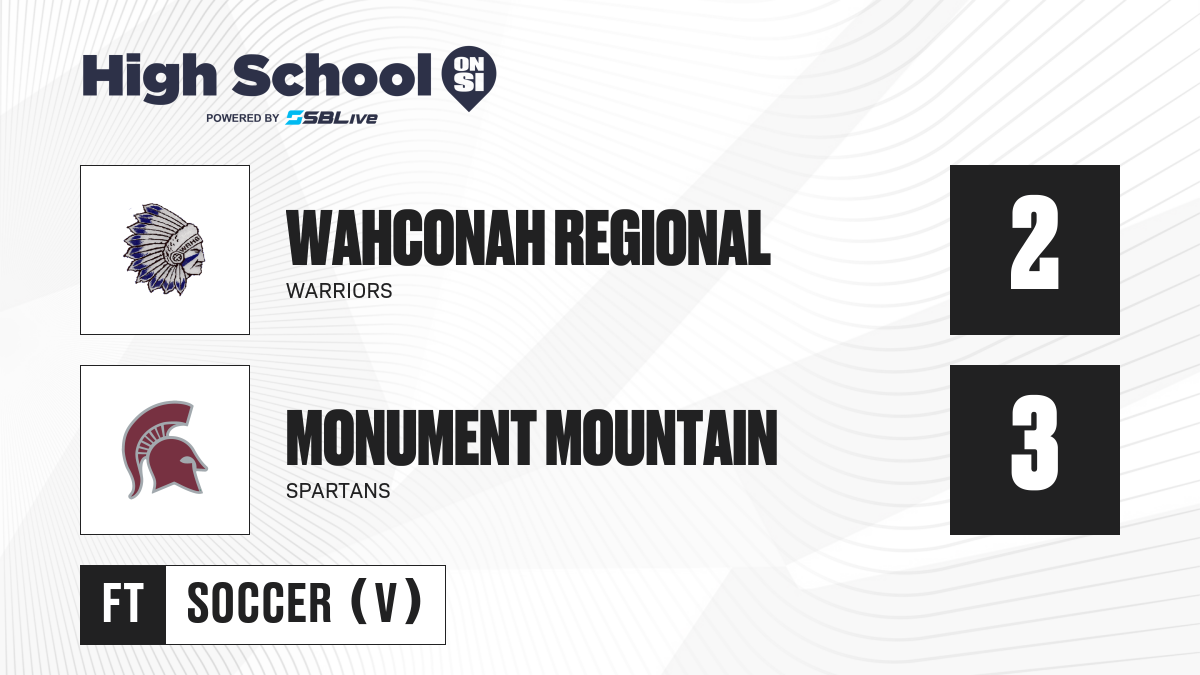 High School ON SI
POWERED BY SBLive

WAHCONAH REGIONAL
WARRIORS
2

MONUMENT MOUNTAIN
SPARTANS
3

FT
SOCCER (V)